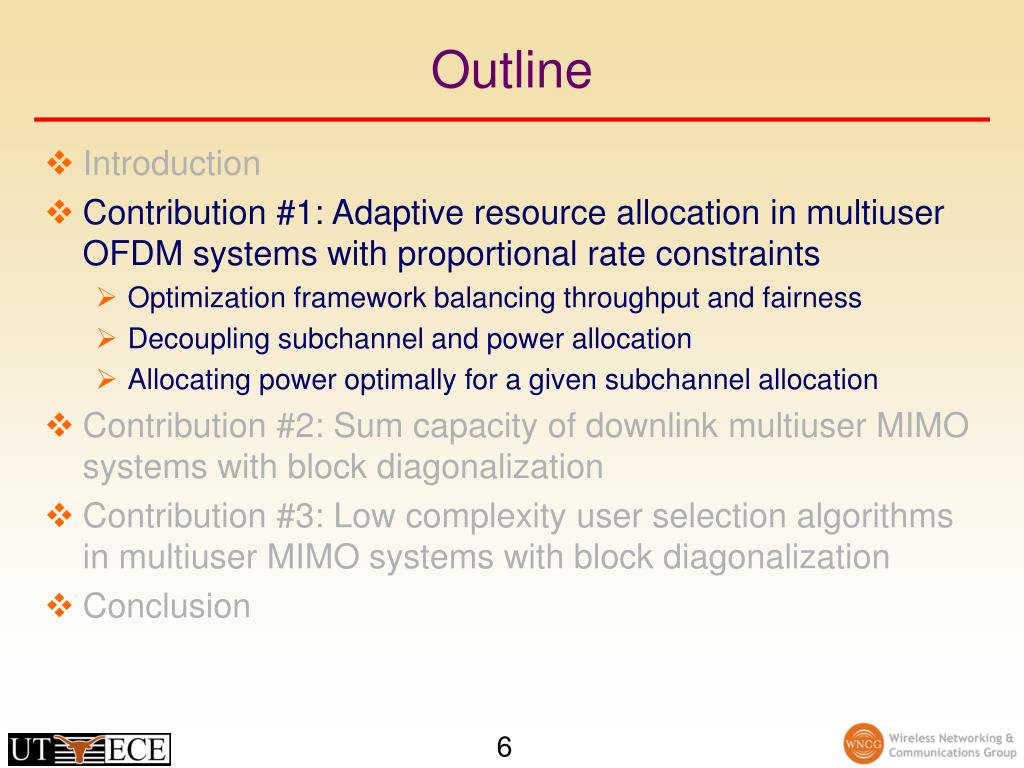 Outline

❖ Introduction
❖ Contribution #1: Adaptive resource allocation in multiuser OFDM systems with proportional rate constraints
➢ Optimization framework balancing throughput and fairness
➢ Decoupling subchannel and power allocation
➢ Allocating power optimally for a given subchannel allocation
❖ Contribution #2: Sum capacity of downlink multiuser MIMO systems with block diagonalization
❖ Contribution #3: Low complexity user selection algorithms in multiuser MIMO systems with block diagonalization
❖ Conclusion

UT ECE

6

WNCG Wireless Networking & Communications Group